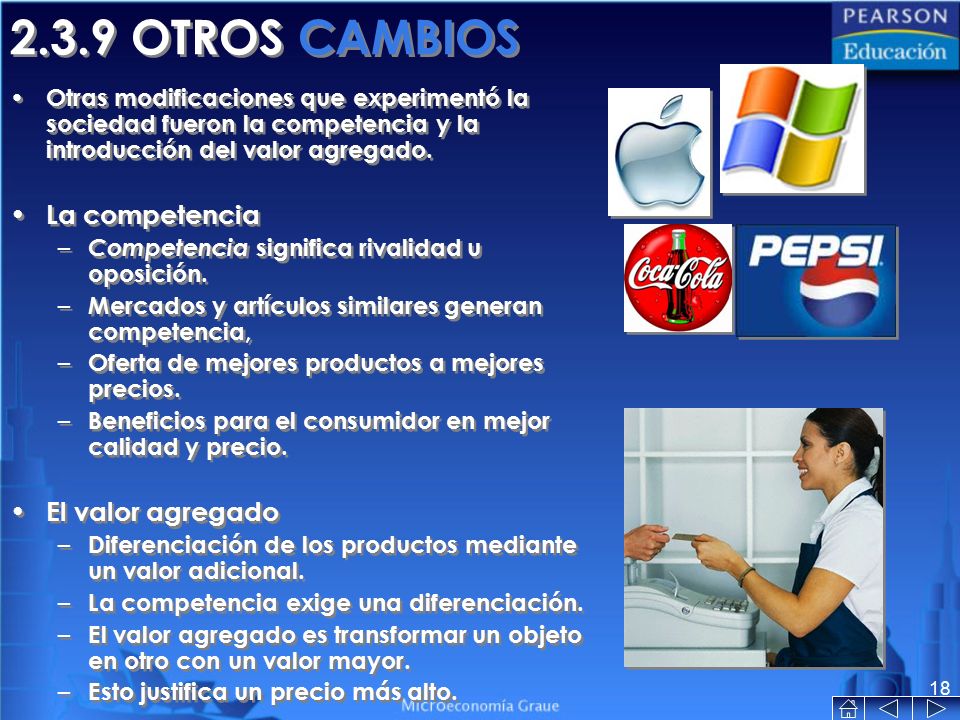 2.3.9 OTROS CAMBIOS

PEARSON
Educación

• Otras modificaciones que experimentó la sociedad fueron la competencia y la introducción del valor agregado.

• La competencia
– Competencia significa rivalidad u oposición.
– Mercados y artículos similares generan competencia,
– Oferta de mejores productos a mejores precios.
– Beneficios para el consumidor en mejor calidad y precio.

• El valor agregado
– Diferenciación de los productos mediante un valor adicional.
– La competencia exige una diferenciación.
– El valor agregado es transformar un objeto en otro con un valor mayor.
– Esto justifica un precio más alto.

Coca-Cola
PEPSI

Microeconomía Graue
18